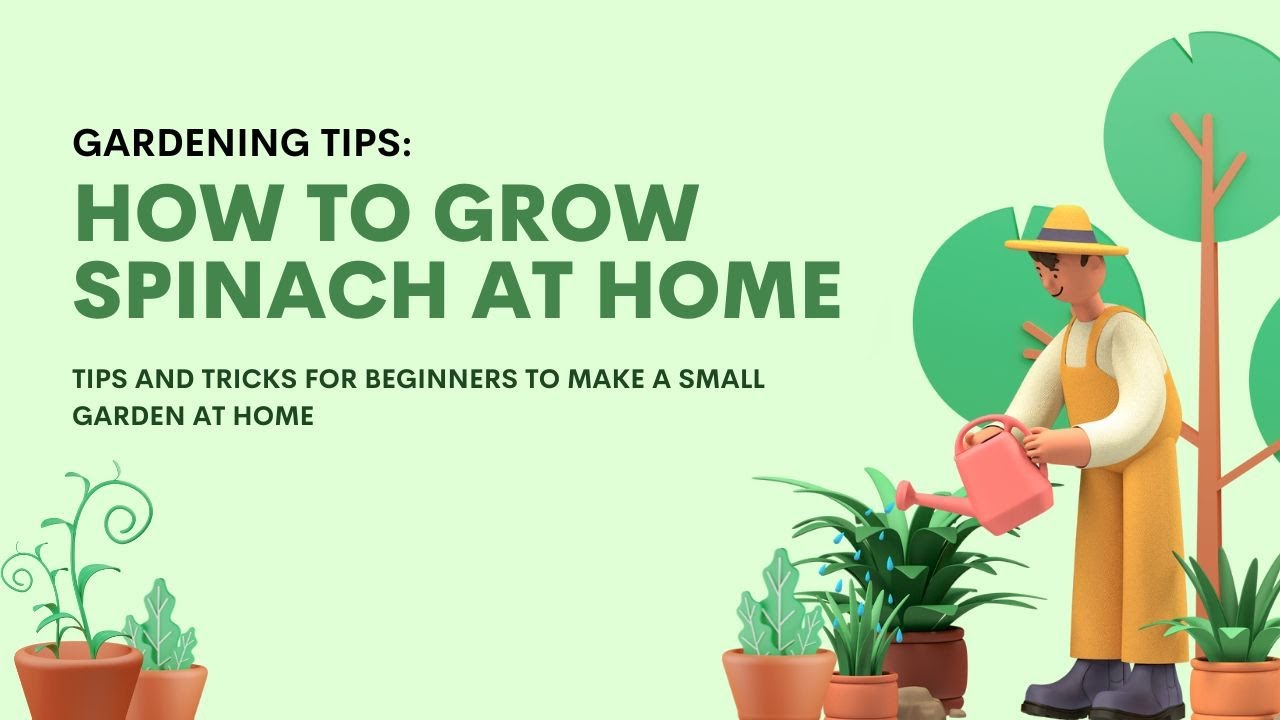 GARDENING TIPS:

HOW TO GROW SPINACH AT HOME

TIPS AND TRICKS FOR BEGINNERS TO MAKE A SMALL GARDEN AT HOME